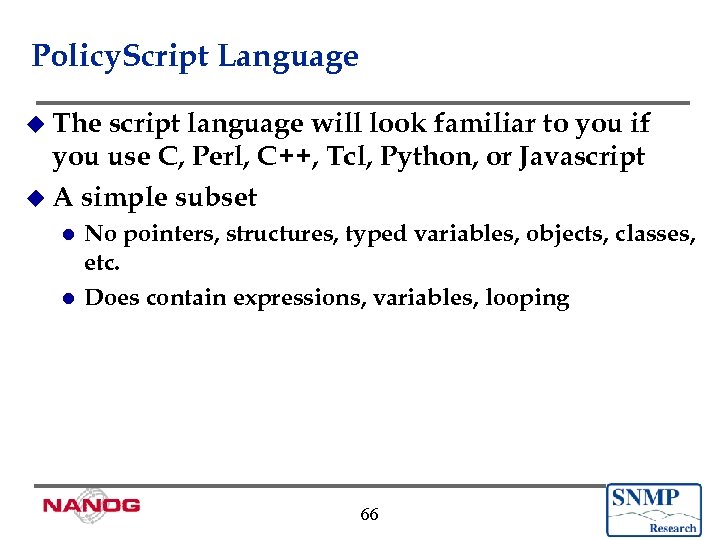 PolicyScript Language

The script language will look familiar to you if you use C, Perl, C++, Tcl, Python, or Javascript

A simple subset

No pointers, structures, typed variables, objects, classes, etc.

Does contain expressions, variables, looping

NANOG

66

SNMP Research